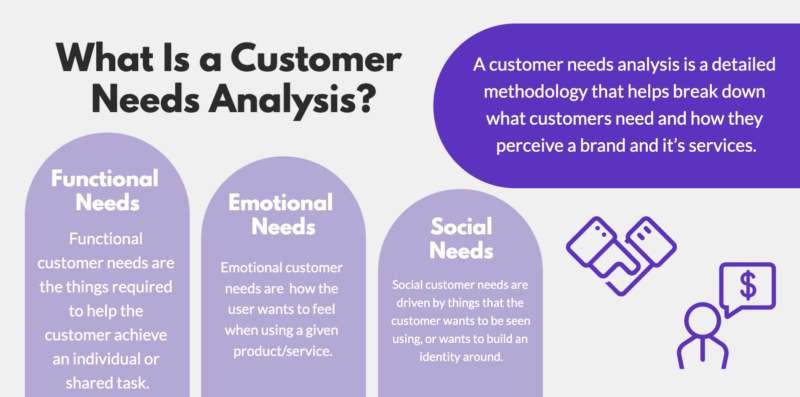 What Is a Customer Needs Analysis?

A customer needs analysis is a detailed methodology that helps break down what customers need and how they perceive a brand and it's services.

Functional Needs

Functional customer needs are the things required to help the customer achieve an individual or shared task.

Emotional Needs

Emotional customer needs are how the user wants to feel when using a given product/service.

Social Needs

Social customer needs are driven by things that the customer wants to be seen using, or wants to build an identity around.

$